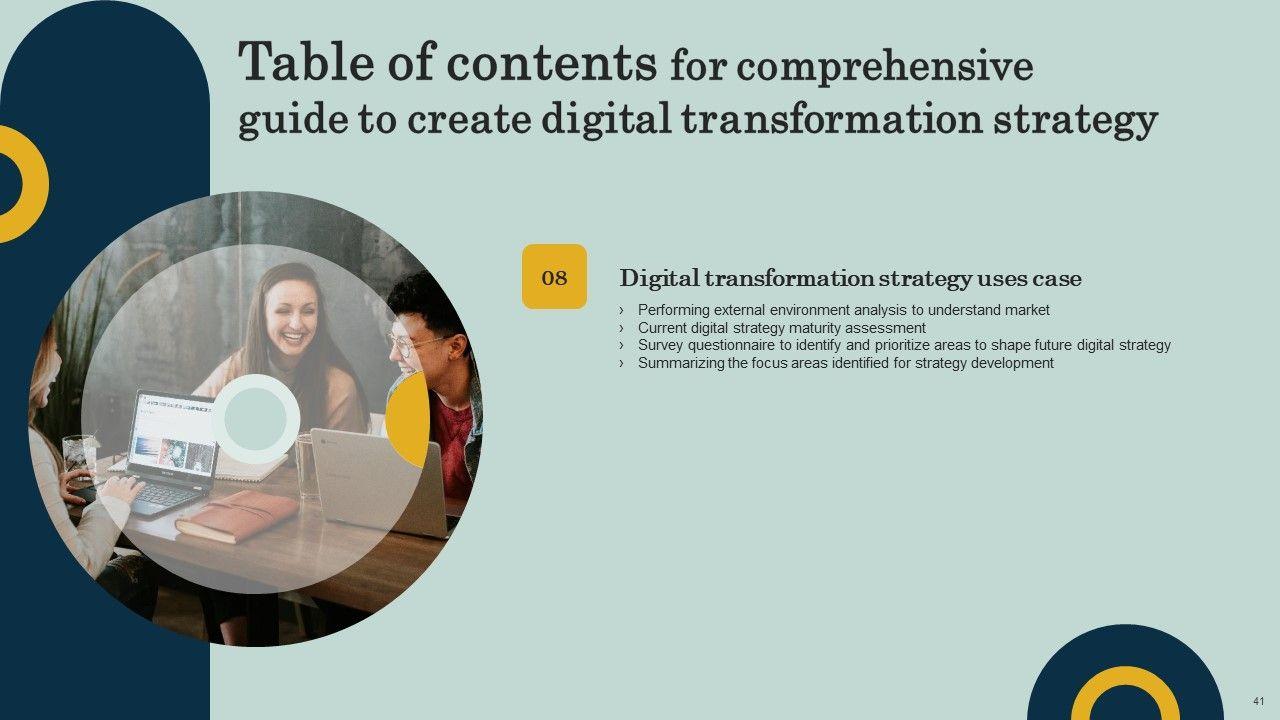 Table of contents for comprehensive guide to create digital transformation strategy

08

Digital transformation strategy uses case

› Performing external environment analysis to understand market
› Current digital strategy maturity assessment
› Survey questionnaire to identify and prioritize areas to shape future digital strategy
› Summarizing the focus areas identified for strategy development

41